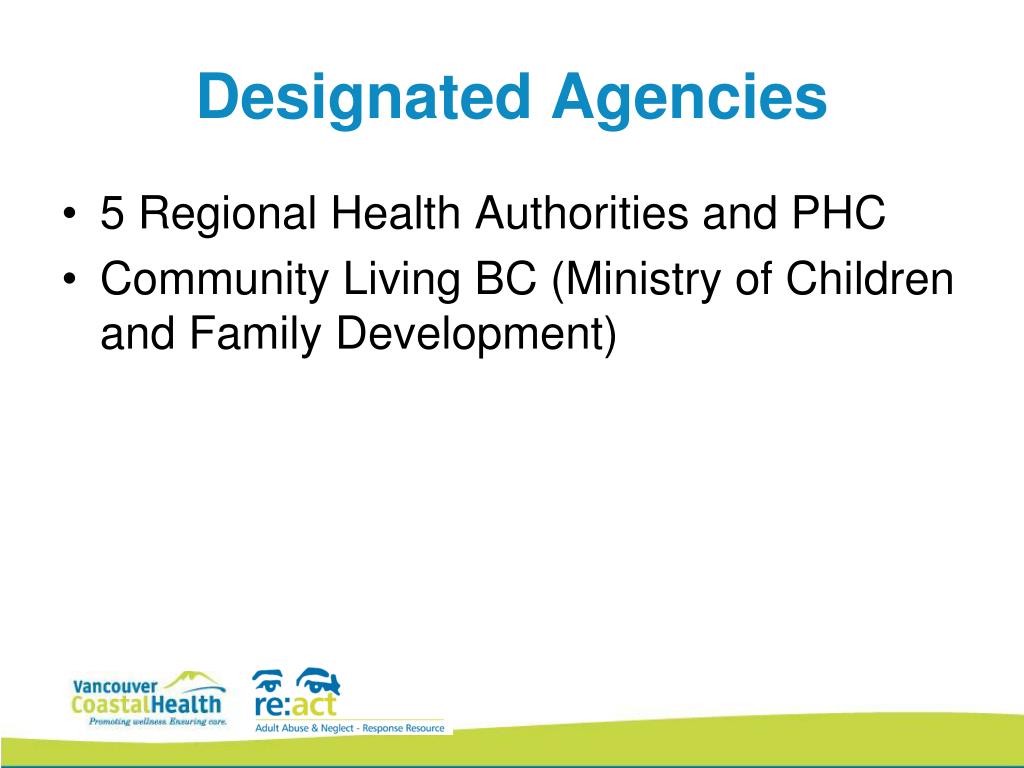 Designated Agencies

• 5 Regional Health Authorities and PHC
• Community Living BC (Ministry of Children and Family Development)

Vancouver CoastalHealth
Promoting wellness. Ensuring care.

re:act
Adult Abuse & Neglect - Response Resource